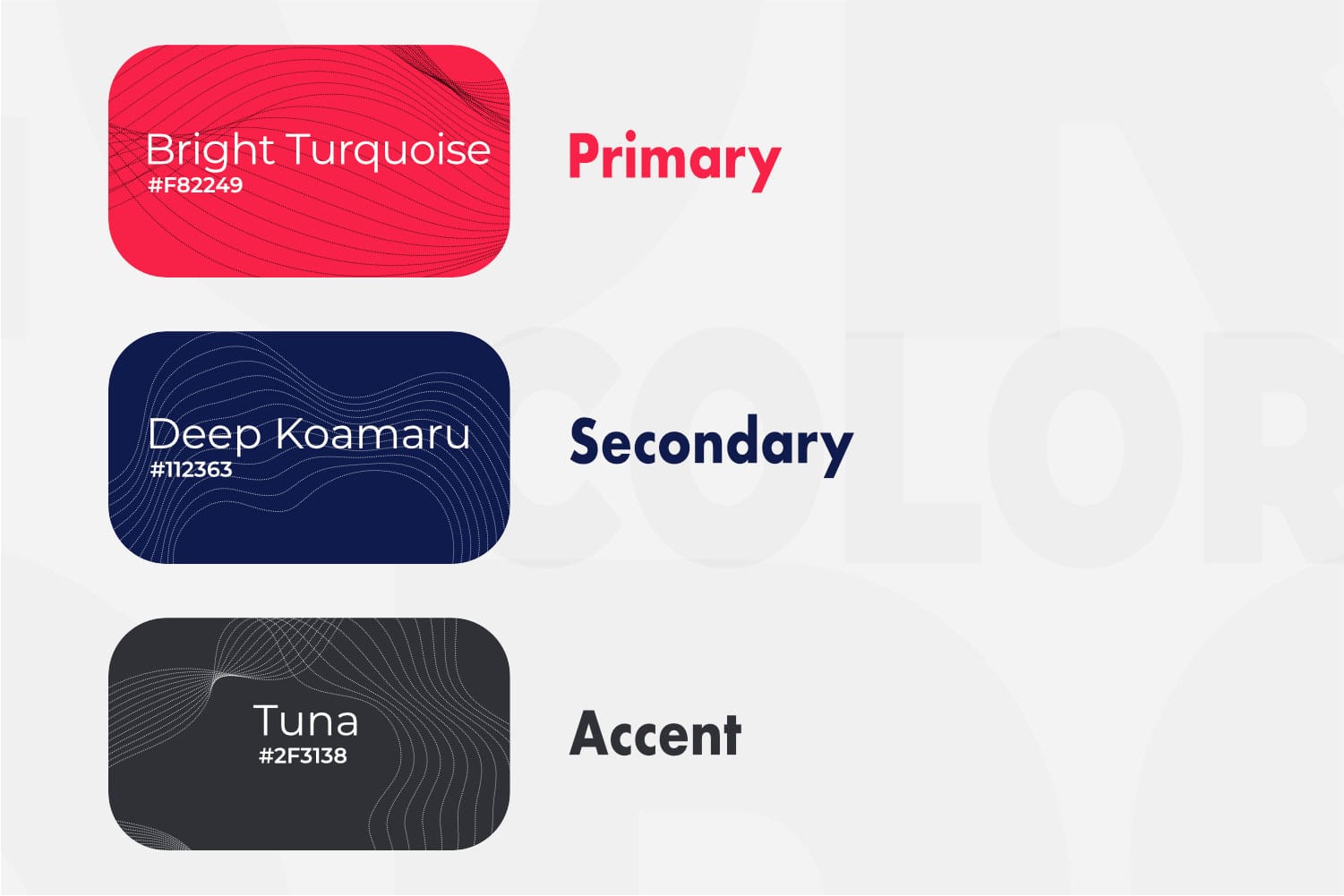 Bright Turquoise
#F82249

Primary

Deep Koamaru
#112363

Secondary

Tuna
#2F3138

Accent

COLOR